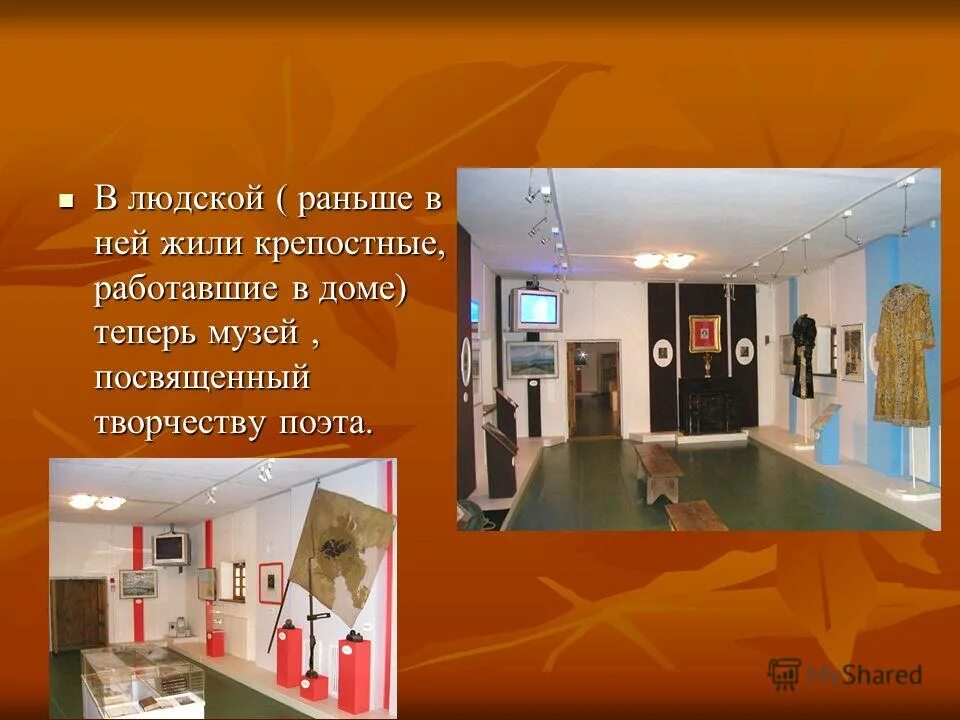 В людской ( раньше в ней жили крепостные, работавшие в доме) теперь музей , посвященный творчеству поэта.

MyShared